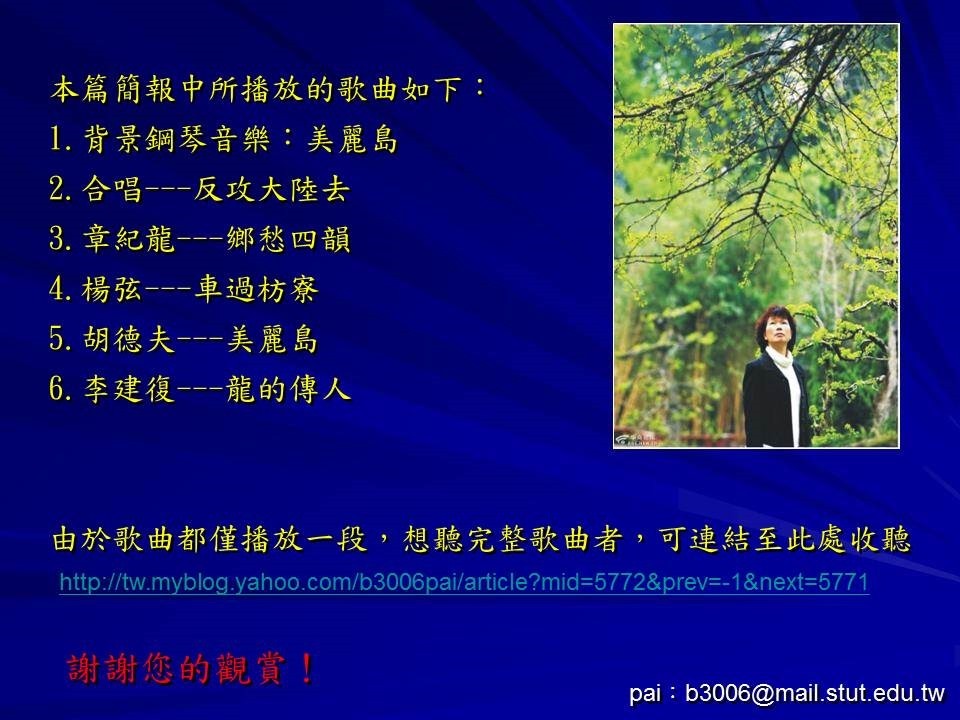 本篇簡報中所播放的歌曲如下：
1. 背景鋼琴音樂：美麗島
2. 合唱---反攻大陸去
3. 章紀龍---鄉愁四韻
4. 楊弦---車過枋寮
5. 胡德夫---美麗島
6. 李建復---龍的傳人

由於歌曲都僅播放一段，想聽完整歌曲者，可連結至此處收聽
http://tw.myblog.yahoo.com/b3006pai/article?mid=5772&prev=-1&next=5771

謝謝您的觀賞！

pai：b3006@mail.stut.edu.tw